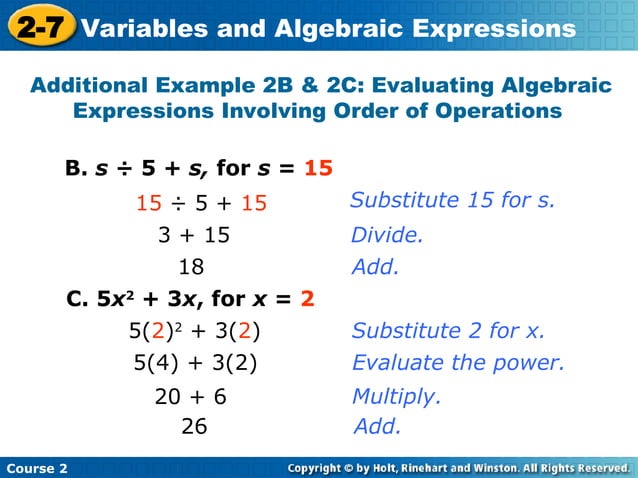 2-7 Variables and Algebraic Expressions

Additional Example 2B & 2C: Evaluating Algebraic Expressions Involving Order of Operations

B. $s \div 5 + s$, for $s = 15$

$15 \div 5 + 15$ Substitute 15 for s.

$3 + 15$ Divide.

$18$ Add.

C. $5x^2 + 3x$, for $x = 2$

$5(2)^2 + 3(2)$ Substitute 2 for x.

$5(4) + 3(2)$ Evaluate the power.

$20 + 6$ Multiply.

$26$ Add.

Course 2

Copyright © by Holt, Rinehart and Winston. All Rights Reserved.